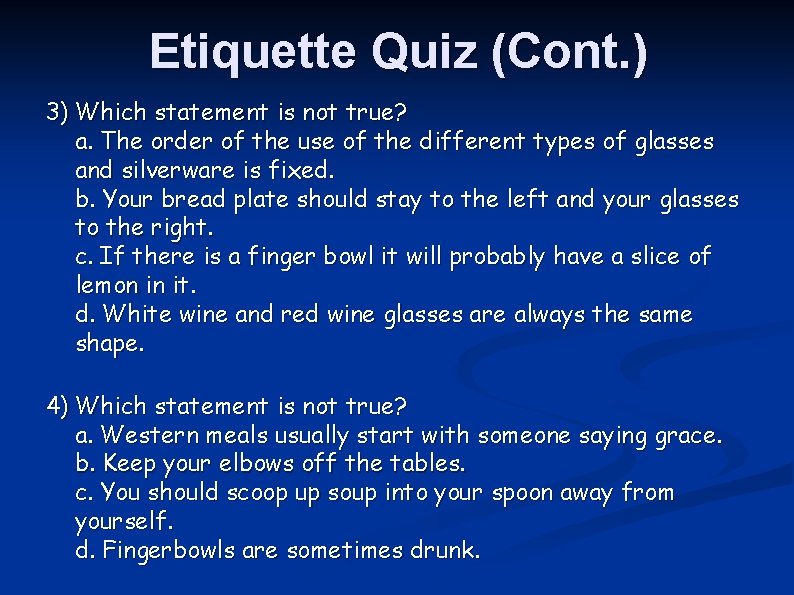 Etiquette Quiz (Cont.)

3) Which statement is not true?
a. The order of the use of the different types of glasses and silverware is fixed.
b. Your bread plate should stay to the left and your glasses to the right.
c. If there is a finger bowl it will probably have a slice of lemon in it.
d. White wine and red wine glasses are always the same shape.

4) Which statement is not true?
a. Western meals usually start with someone saying grace.
b. Keep your elbows off the tables.
c. You should scoop up soup into your spoon away from yourself.
d. Fingerbowls are sometimes drunk.